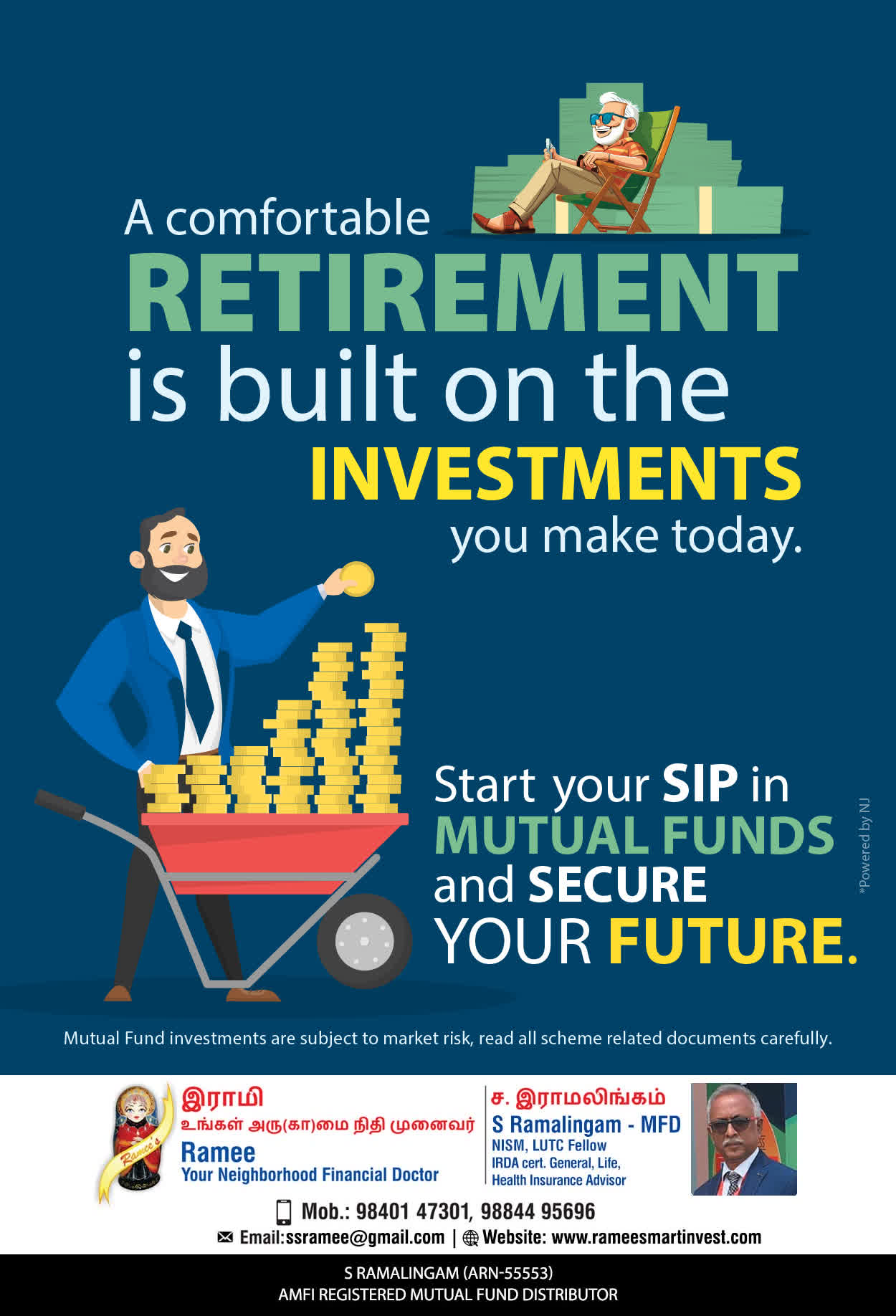 A comfortable RETIREMENT is built on the INVESTMENTS you make today.

Start your SIP in MUTUAL FUNDS and SECURE YOUR FUTURE.

*Powered by NJ

Mutual Fund investments are subject to market risk, read all scheme related documents carefully.

Ramee's

இராமி
உங்கள் அரு(கா)மை நிதி முனைவர்
Ramee
Your Neighborhood Financial Doctor

ச. இராமலிங்கம்
S Ramalingam - MFD
NISM, LUTC Fellow
IRDA cert. General, Life, Health Insurance Advisor

Mob.: 98401 47301, 98844 95696
Email:ssramee@gmail.com | Website: www.rameesmartinvest.com

S RAMALINGAM (ARN-55553)
AMFI REGISTERED MUTUAL FUND DISTRIBUTOR